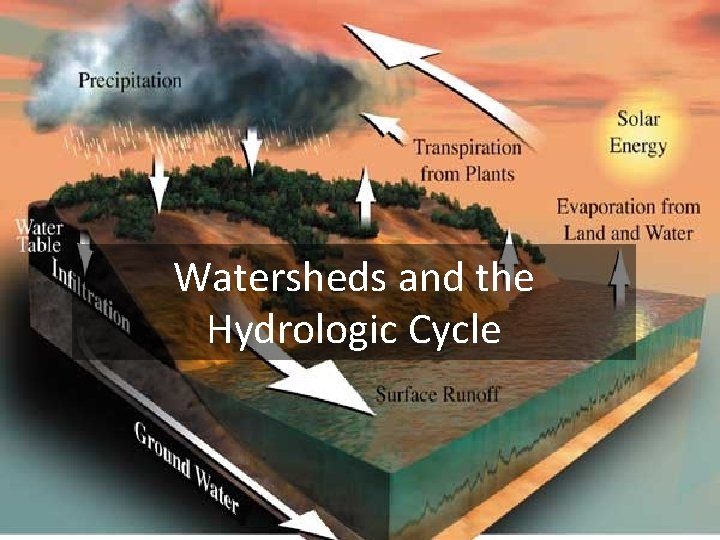 Precipitation

Solar Energy

Transpiration from Plants

Evaporation from Land and Water

Water Table

Infiltration

Watersheds and the Hydrologic Cycle

Surface Runoff

Ground Water